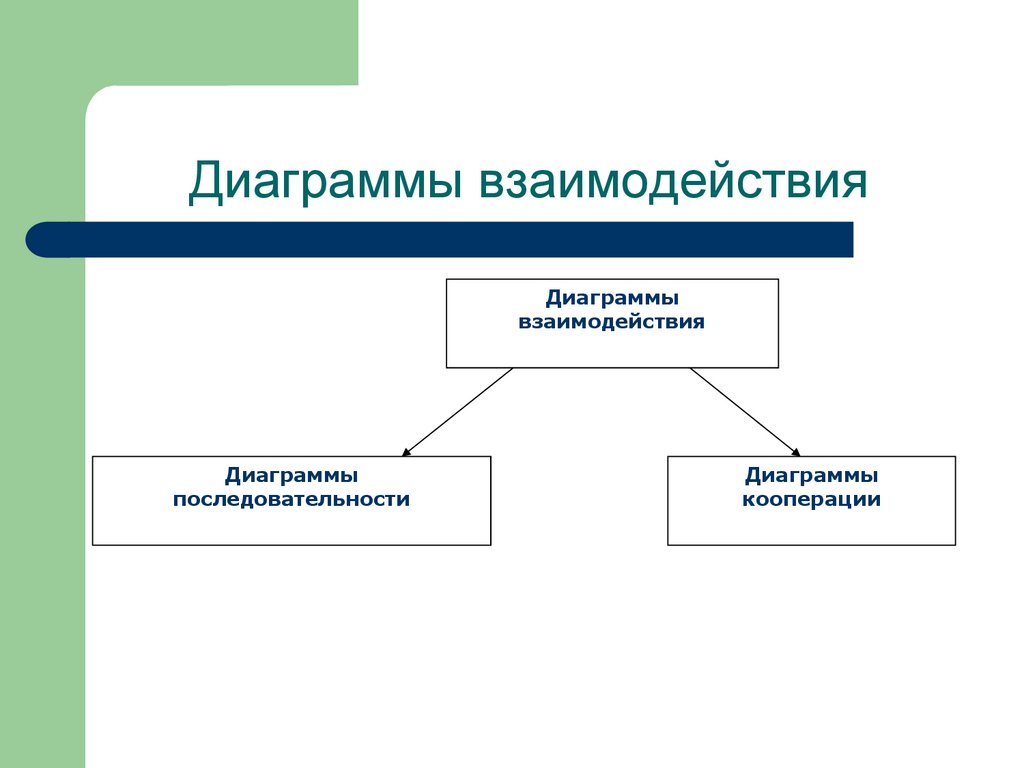 Диаграммы взаимодействия

Диаграммы взаимодействия

Диаграммы последовательности

Диаграммы кооперации